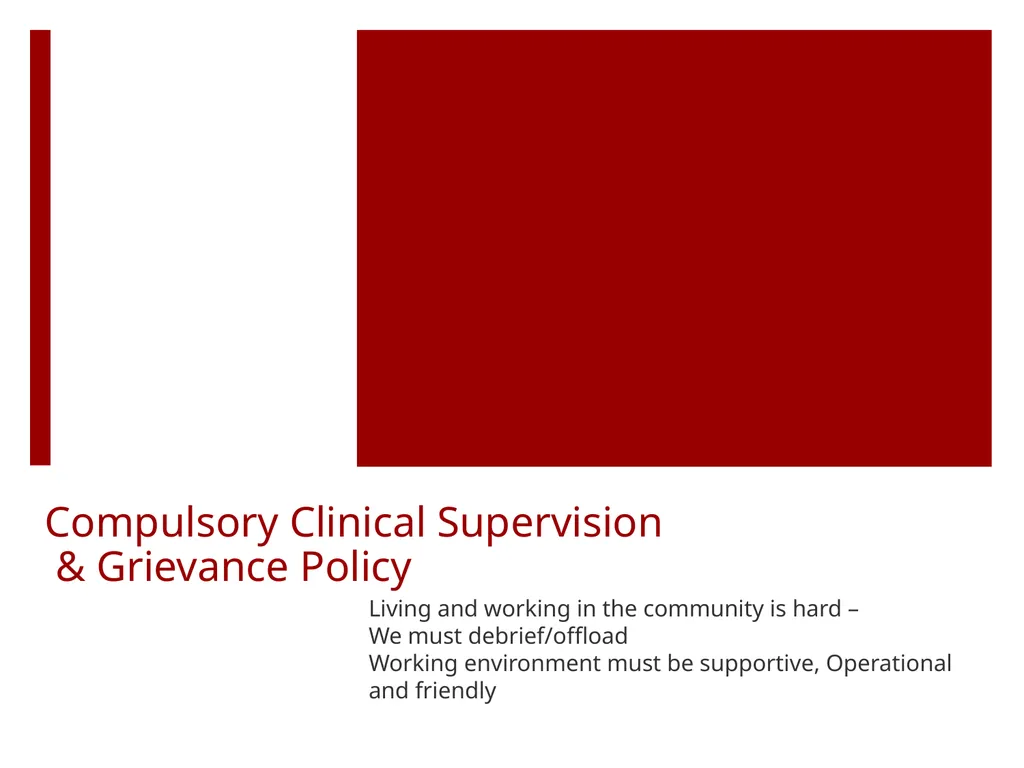 Compulsory Clinical Supervision
& Grievance Policy

Living and working in the community is hard –
We must debrief/offload
Working environment must be supportive, Operational and friendly